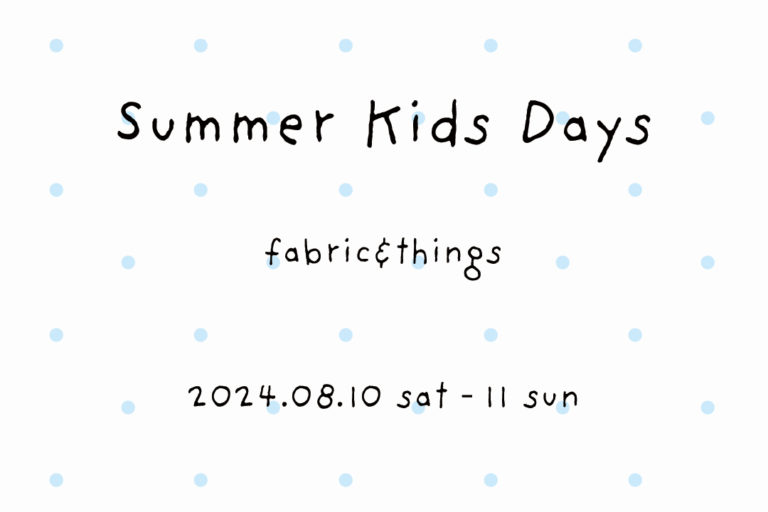 Summer Kids Days

fabric&things

2024.08.10 sat - 11 sun